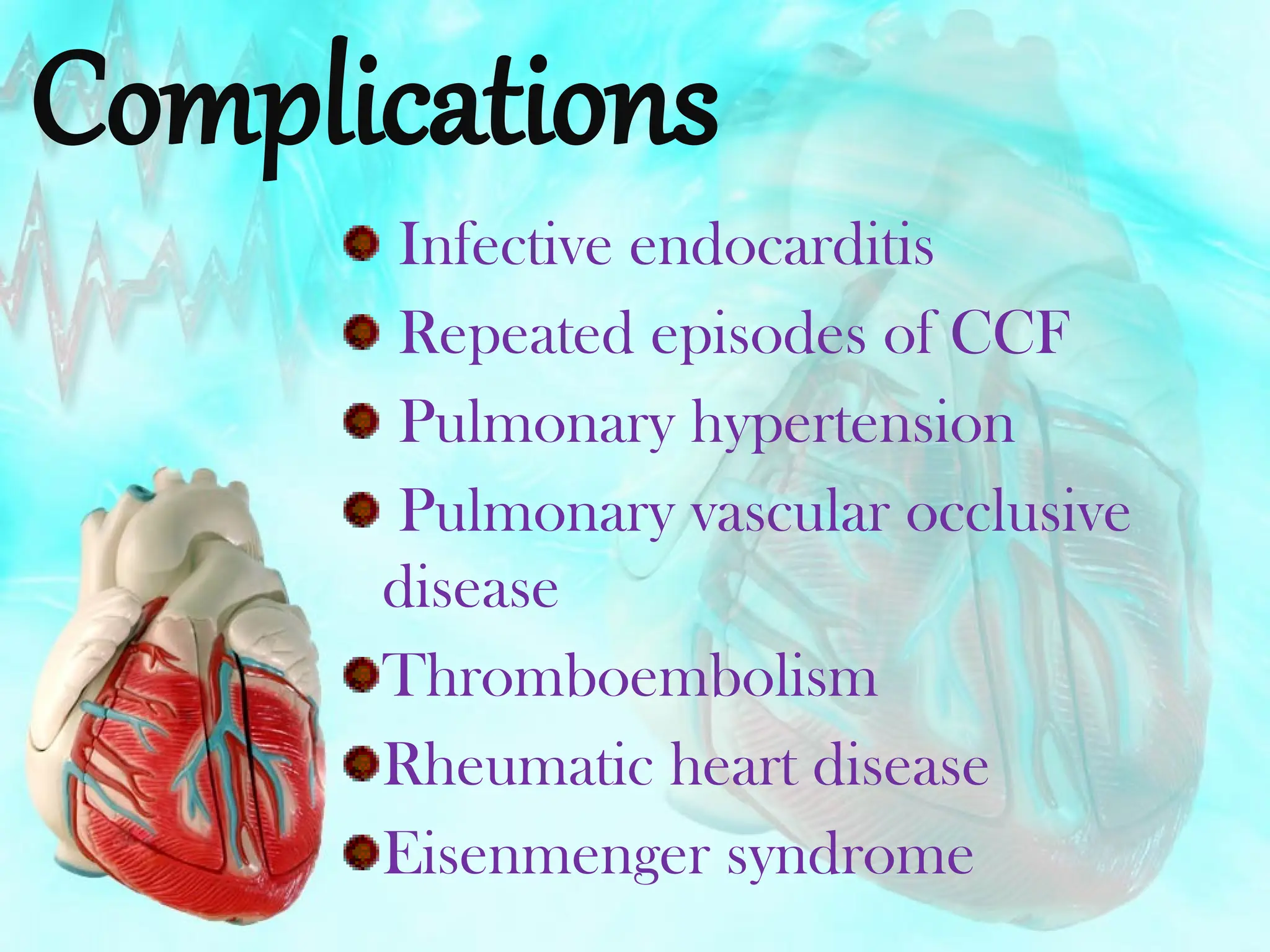 Complications

- Infective endocarditis
- Repeated episodes of CCF
- Pulmonary hypertension
- Pulmonary vascular occlusive disease
- Thromboembolism
- Rheumatic heart disease
- Eisenmenger syndrome